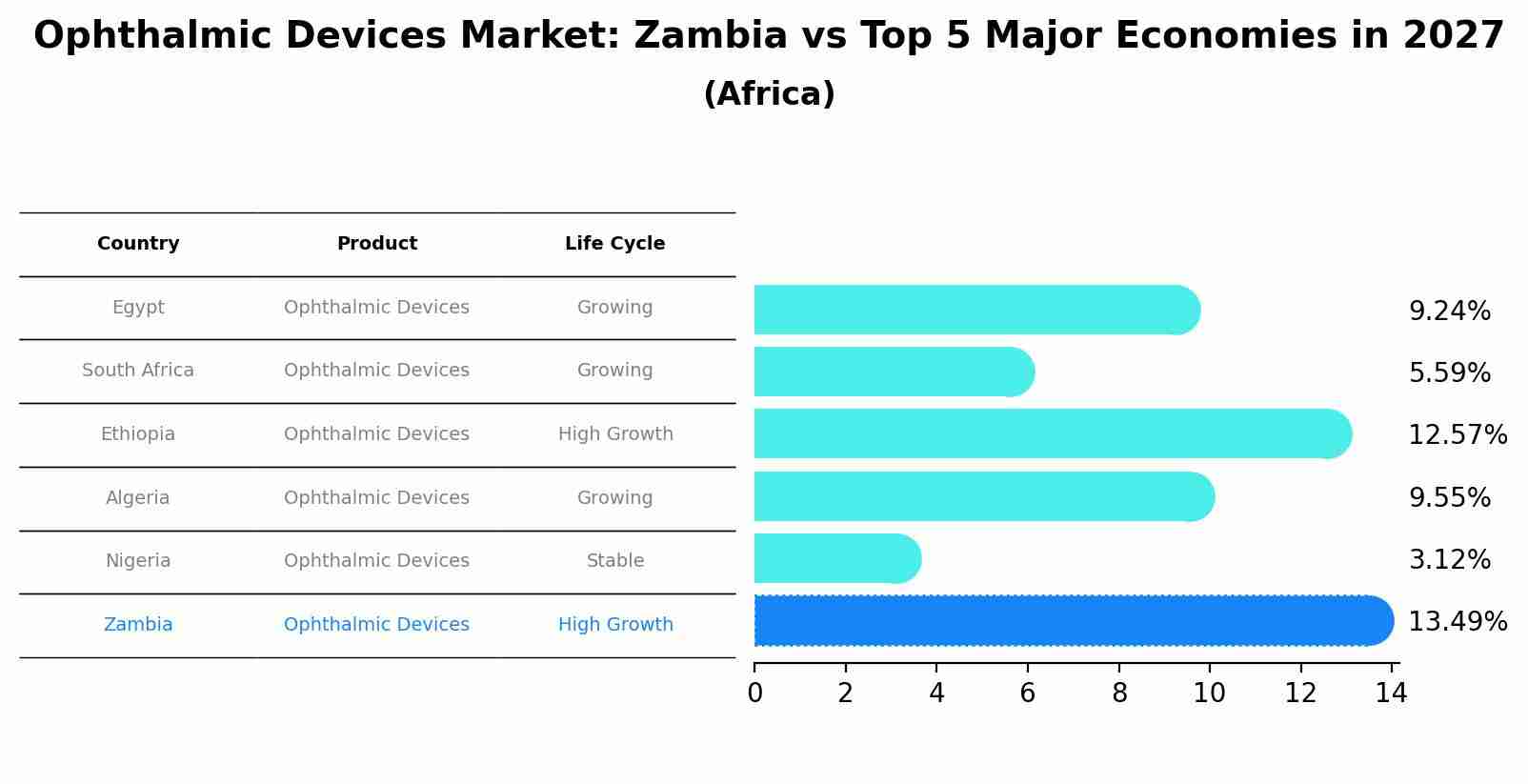 Ophthalmic Devices Market: Zambia vs Top 5 Major Economies in 2027
(Africa)

| Country | Product | Life Cycle |
|---|---|---|
| Egypt | Ophthalmic Devices | Growing |
| South Africa | Ophthalmic Devices | Growing |
| Ethiopia | Ophthalmic Devices | High Growth |
| Algeria | Ophthalmic Devices | Growing |
| Nigeria | Ophthalmic Devices | Stable |
| Zambia | Ophthalmic Devices | High Growth |

9.24%
5.59%
12.57%
9.55%
3.12%
13.49%

0 2 4 6 8 10 12 14